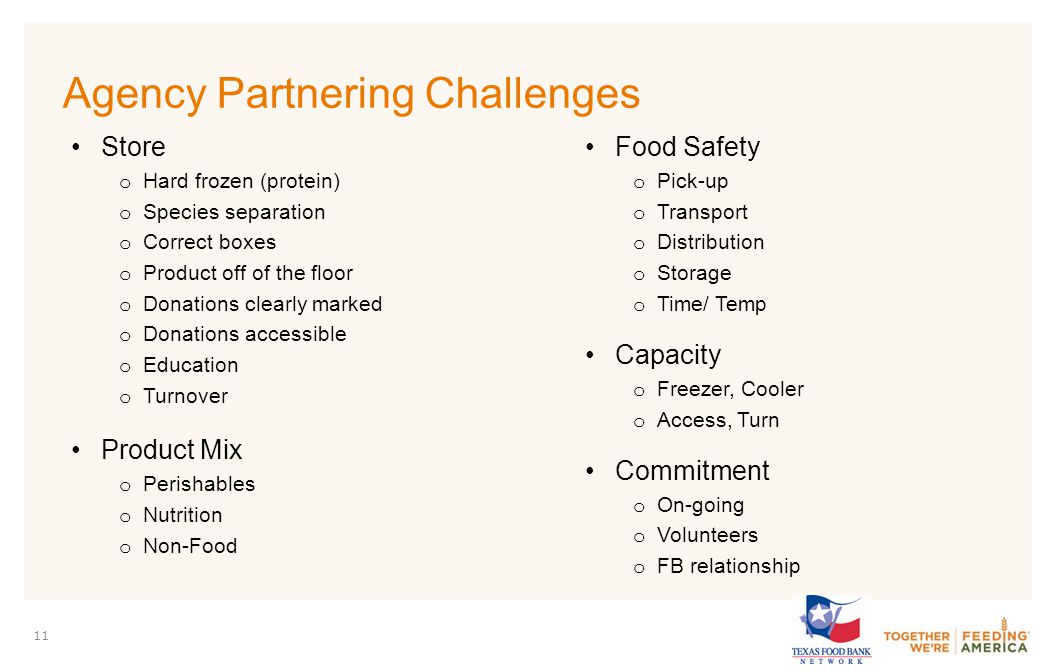 Agency Partnering Challenges

• Store
  o Hard frozen (protein)
  o Species separation
  o Correct boxes
  o Product off of the floor
  o Donations clearly marked
  o Donations accessible
  o Education
  o Turnover

• Product Mix
  o Perishables
  o Nutrition
  o Non-Food

• Food Safety
  o Pick-up
  o Transport
  o Distribution
  o Storage
  o Time/ Temp

• Capacity
  o Freezer, Cooler
  o Access, Turn

• Commitment
  o On-going
  o Volunteers
  o FB relationship

11

TEXAS FOOD BANK NETWORK

TOGETHER WE'RE FEEDING AMERICA